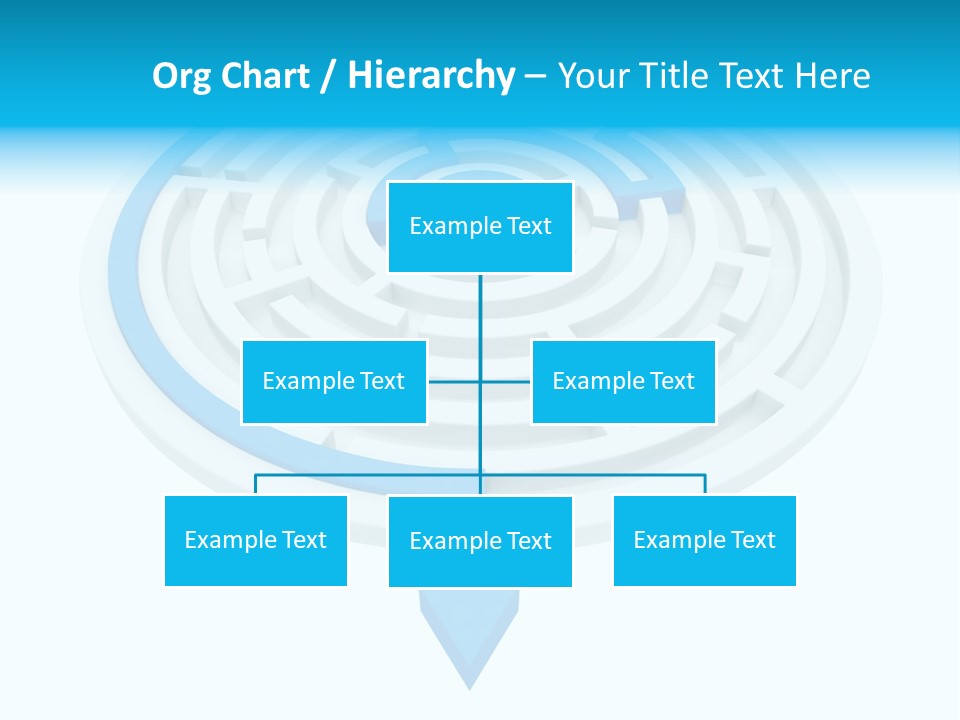 Org Chart / Hierarchy – Your Title Text Here

Example Text

Example Text

Example Text

Example Text

Example Text

Example Text